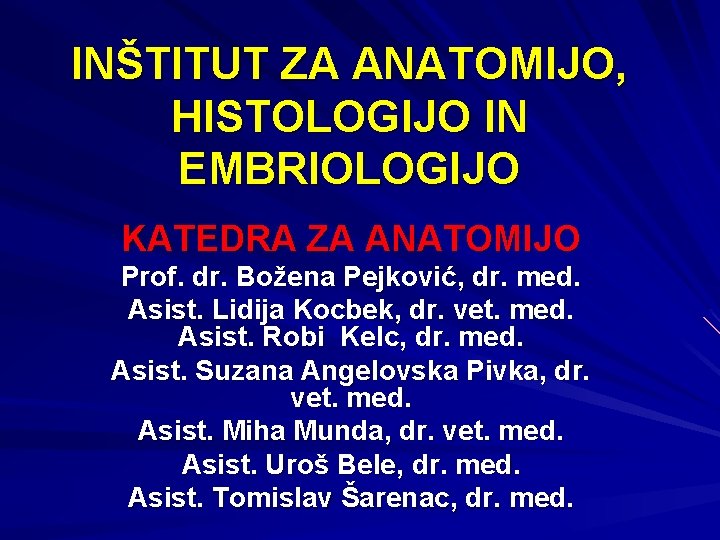 INŠTITUT ZA ANATOMIJO, HISTOLOGIJO IN EMBRIOLOGIJO

KATEDRA ZA ANATOMIJO

Prof. dr. Božena Pejković, dr. med.
Asist. Lidija Kocbek, dr. vet. med.
Asist. Robi Kelc, dr. med.
Asist. Suzana Angelovska Pivka, dr. vet. med.
Asist. Miha Munda, dr. vet. med.
Asist. Uroš Bele, dr. med.
Asist. Tomislav Šarenac, dr. med.